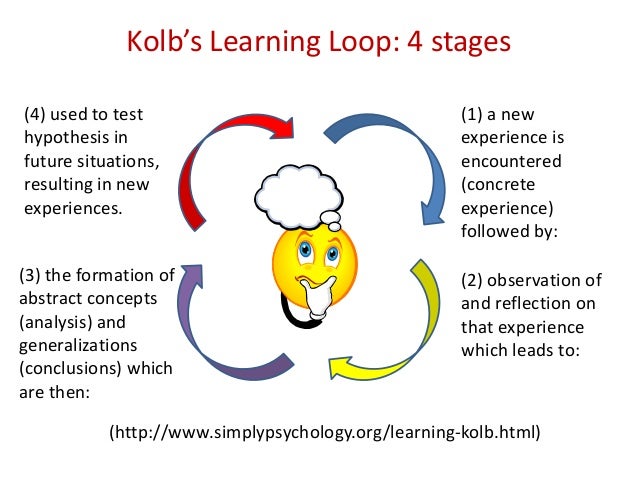 Kolb's Learning Loop: 4 stages

(1) a new experience is encountered (concrete experience) followed by:

(2) observation of and reflection on that experience which leads to:

(3) the formation of abstract concepts (analysis) and generalizations (conclusions) which are then:

(4) used to test hypothesis in future situations, resulting in new experiences.

(http://www.simplypsychology.org/learning-kolb.html)